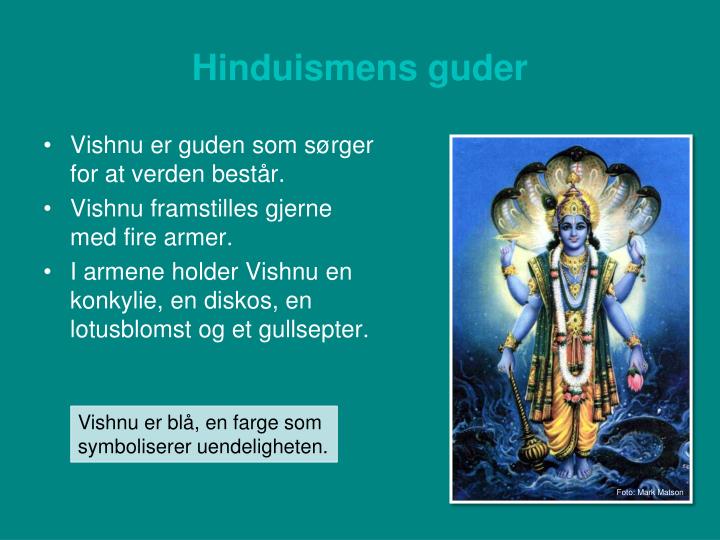 Hinduismens guder

• Vishnu er guden som sørger for at verden består.
• Vishnu framstilles gjerne med fire armer.
• I armene holder Vishnu en konkylie, en diskos, en lotusblomst og et gullsepter.

Vishnu er blå, en farge som symboliserer uendeligheten.

Foto: Mark Matson